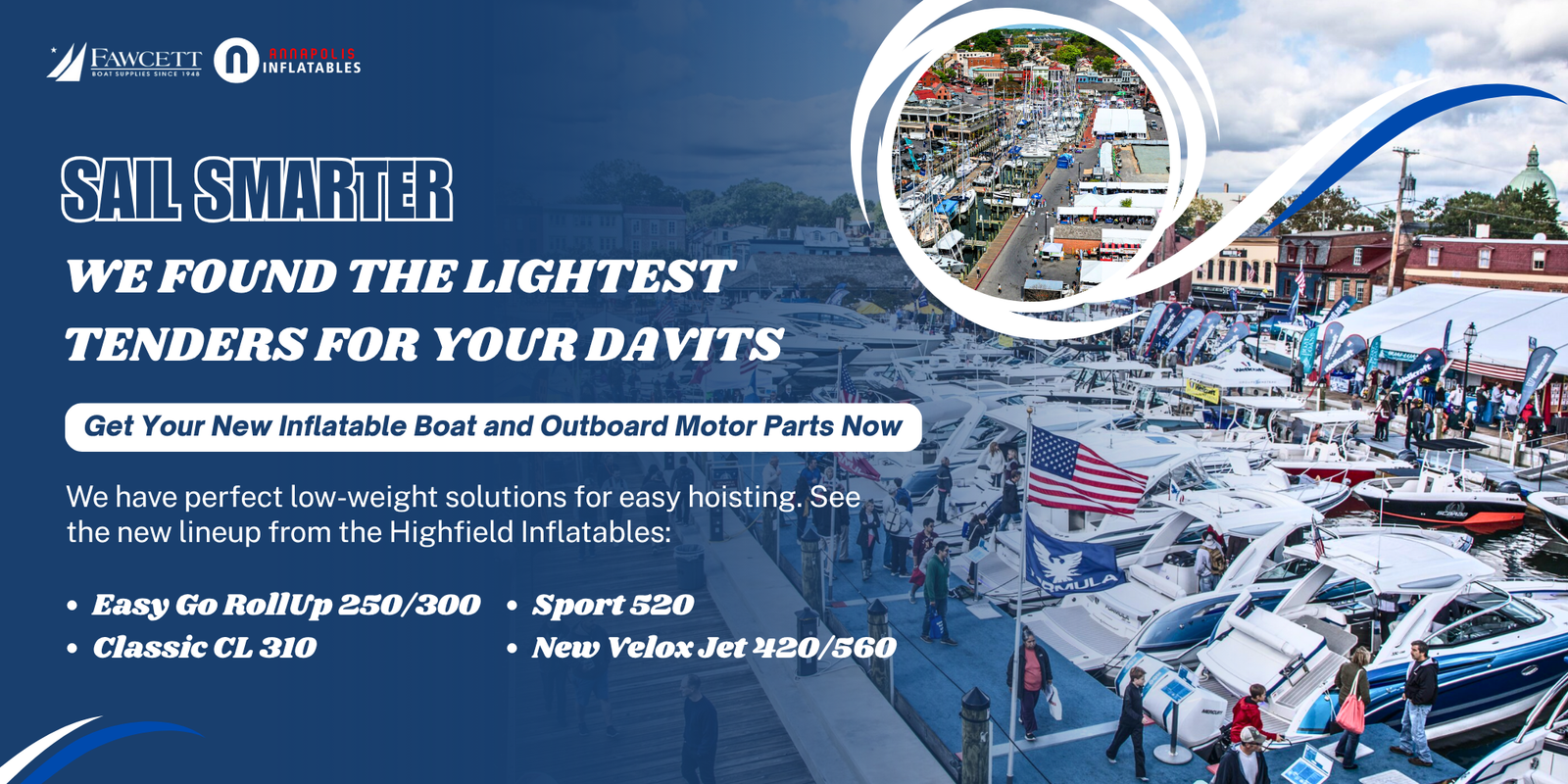 FAWCETT
BOAT SUPPLIES SINCE 1948

ANNAPOLIS INFLATABLES

SAIL SMARTER

WE FOUND THE LIGHTEST TENDERS FOR YOUR DAVITS

Get Your New Inflatable Boat and Outboard Motor Parts Now

We have perfect low-weight solutions for easy hoisting. See the new lineup from the Highfield Inflatables:

• Easy Go RollUp 250/300
• Classic CL 310
• Sport 520
• New Velox Jet 420/560

FORMULA